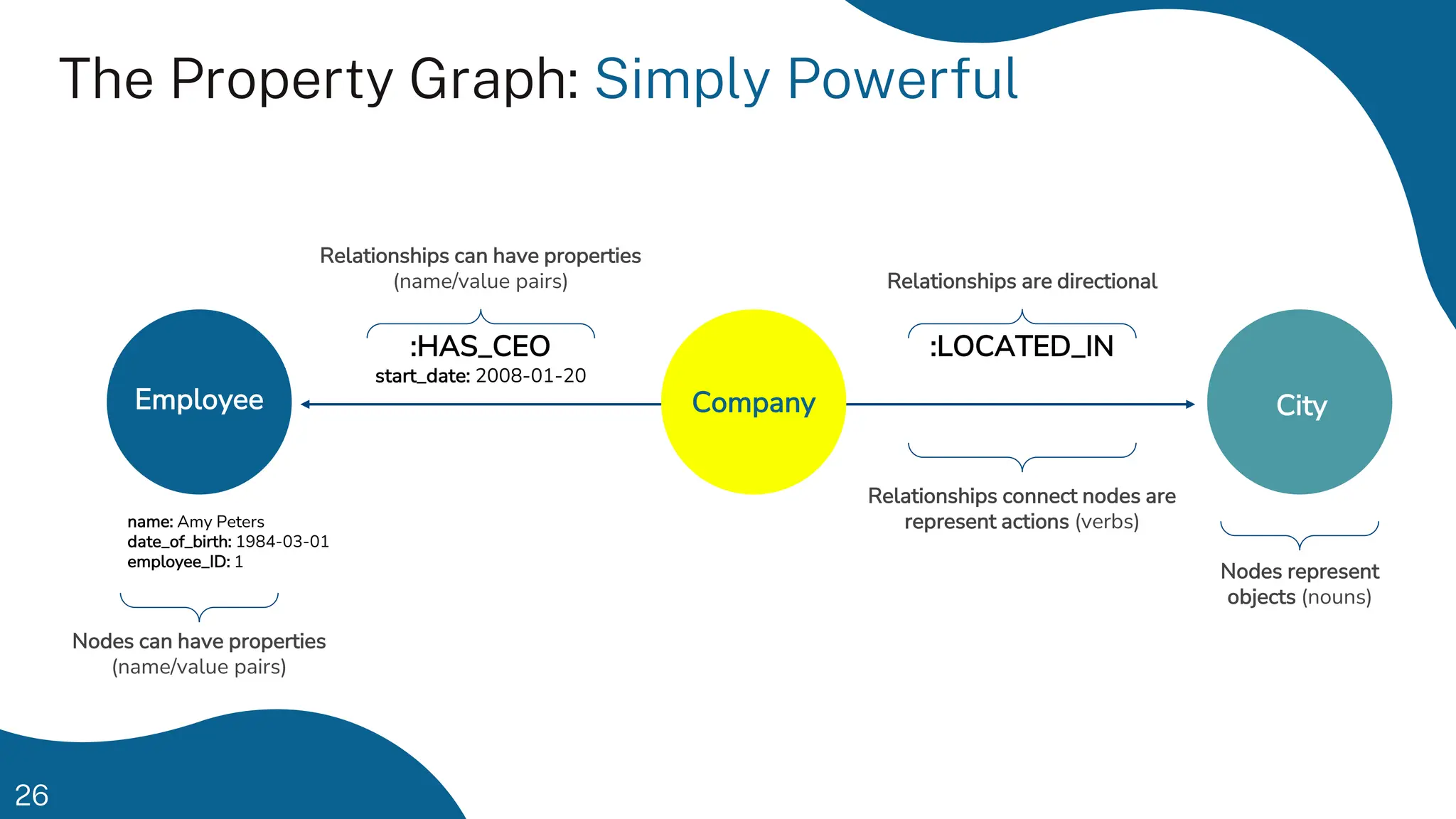 The Property Graph: Simply Powerful

Relationships can have properties (name/value pairs)

:HAS_CEO
start_date: 2008-01-20

Relationships are directional

:LOCATED_IN

Employee

Company

City

name: Amy Peters
date_of_birth: 1984-03-01
employee_ID: 1

Nodes can have properties (name/value pairs)

Relationships connect nodes are represent actions (verbs)

Nodes represent objects (nouns)

26